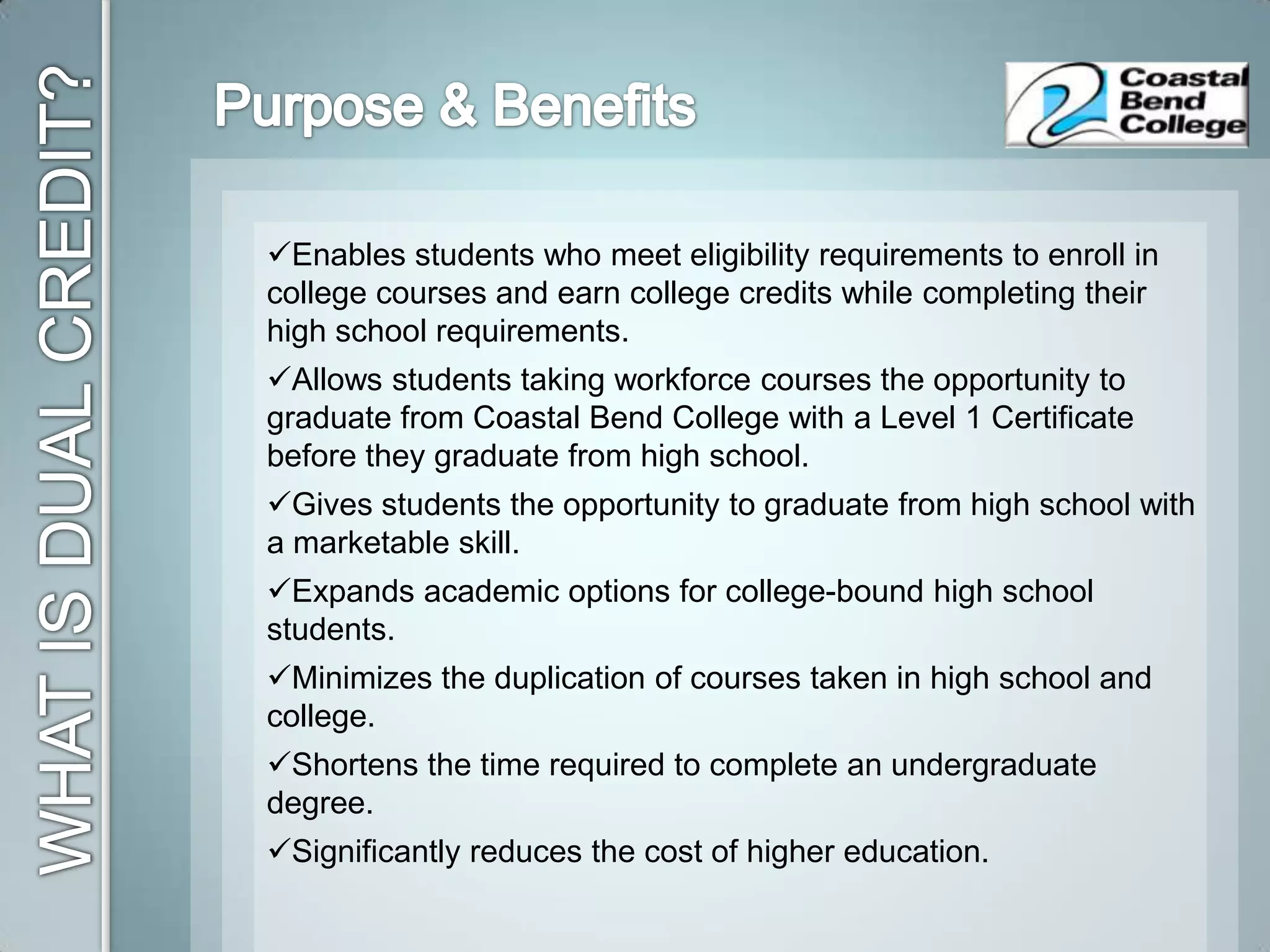 WHAT IS DUAL CREDIT?

Purpose & Benefits

Coastal Bend College

✓Enables students who meet eligibility requirements to enroll in college courses and earn college credits while completing their high school requirements.

✓Allows students taking workforce courses the opportunity to graduate from Coastal Bend College with a Level 1 Certificate before they graduate from high school.

✓Gives students the opportunity to graduate from high school with a marketable skill.

✓Expands academic options for college-bound high school students.

✓Minimizes the duplication of courses taken in high school and college.

✓Shortens the time required to complete an undergraduate degree.

✓Significantly reduces the cost of higher education.